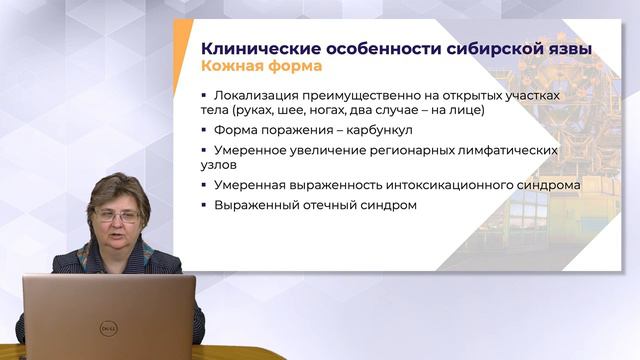 Клинические особенности сибирской язвы
Кожная форма

▪ Локализация преимущественно на открытых участках тела (руках, шее, ногах, два случае – на лице)
▪ Форма поражения – карбункул
▪ Умеренное увеличение регионарных лимфатических узлов
▪ Умеренная выраженность интоксикационного синдрома
▪ Выраженный отечный синдром

DELL